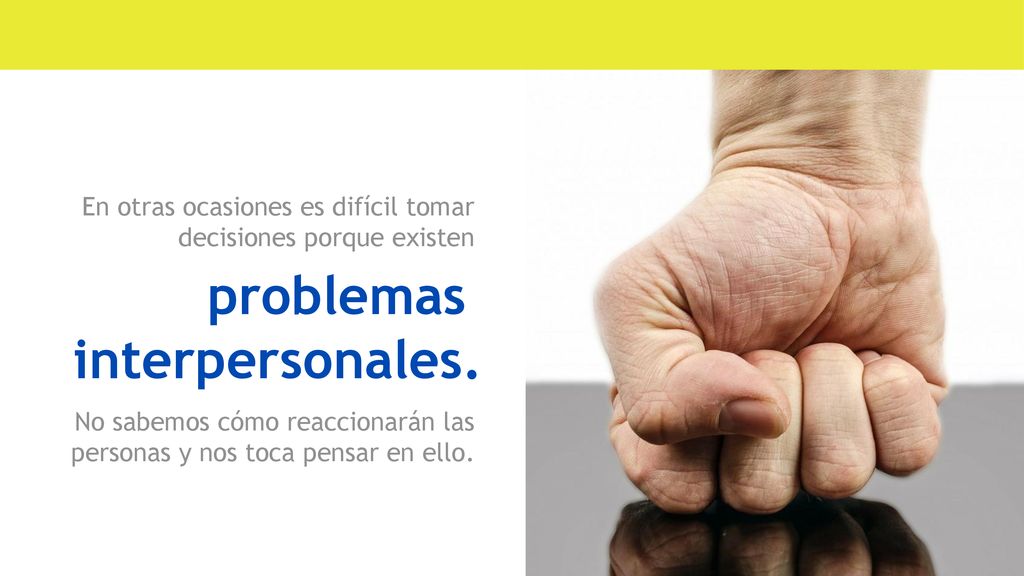 En otras ocasiones es difícil tomar decisiones porque existen

problemas interpersonales.

No sabemos cómo reaccionarán las personas y nos toca pensar en ello.